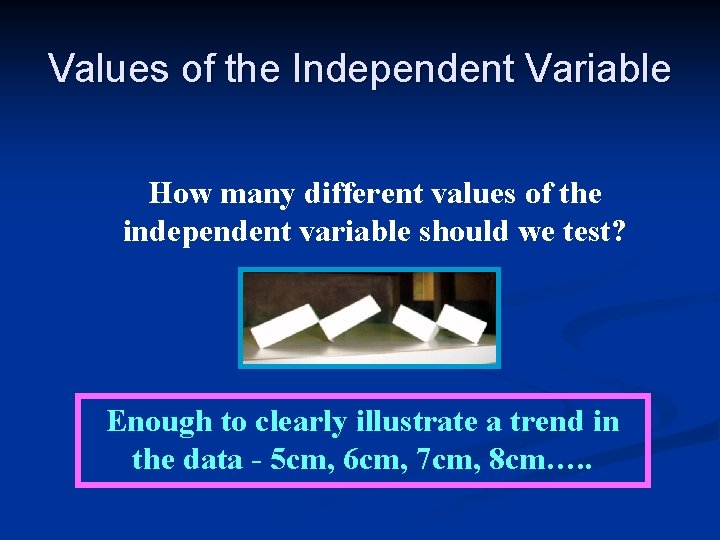 Values of the Independent Variable

How many different values of the independent variable should we test?

Enough to clearly illustrate a trend in the data - 5cm, 6cm, 7cm, 8cm…..